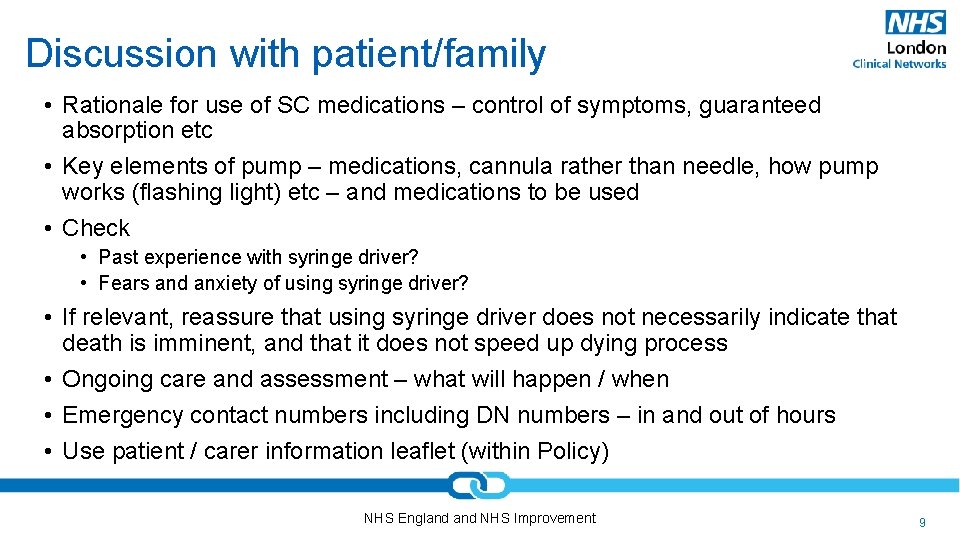 Discussion with patient/family

NHS
London
Clinical Networks

• Rationale for use of SC medications – control of symptoms, guaranteed absorption etc
• Key elements of pump – medications, cannula rather than needle, how pump works (flashing light) etc – and medications to be used
• Check
  • Past experience with syringe driver?
  • Fears and anxiety of using syringe driver?
• If relevant, reassure that using syringe driver does not necessarily indicate that death is imminent, and that it does not speed up dying process
• Ongoing care and assessment – what will happen / when
• Emergency contact numbers including DN numbers – in and out of hours
• Use patient / carer information leaflet (within Policy)

NHS England and NHS Improvement

9